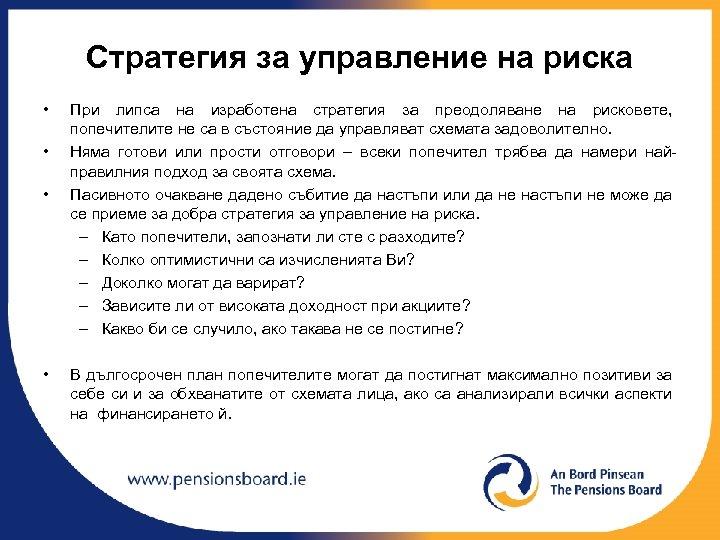 Стратегия за управление на риска

• При липса на изработена стратегия за преодоляване на рисковете, попечителите не са в състояние да управляват схемата задоволително.

• Няма готови или прости отговори – всеки попечител трябва да намери най-правилния подход за своята схема.

• Пасивното очакване дадено събитие да настъпи или да не настъпи не може да се приеме за добра стратегия за управление на риска.
– Като попечители, запознати ли сте с разходите?
– Колко оптимистични са изчисленията Ви?
– Доколко могат да варират?
– Зависите ли от високата доходност при акциите?
– Какво би се случило, ако такава не се постигне?

• В дългосрочен план попечителите могат да постигнат максимално позитиви за себе си и за обхванатите от схемата лица, ако са анализирали всички аспекти на финансирането й.

www.pensionsboard.ie

An Bord Pinsean
The Pensions Board